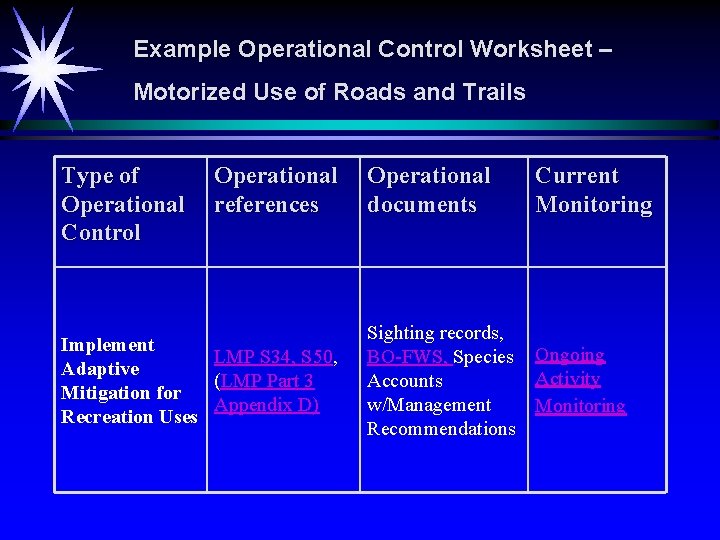 Example Operational Control Worksheet – Motorized Use of Roads and Trails

| Type of Operational Control | Operational references | Operational documents | Current Monitoring |
|---|---|---|---|
| Implement Adaptive Mitigation for Recreation Uses | LMP S34, S50, (LMP Part 3 Appendix D) | Sighting records, BO-FWS, Species Accounts w/Management Recommendations | Ongoing Activity Monitoring |